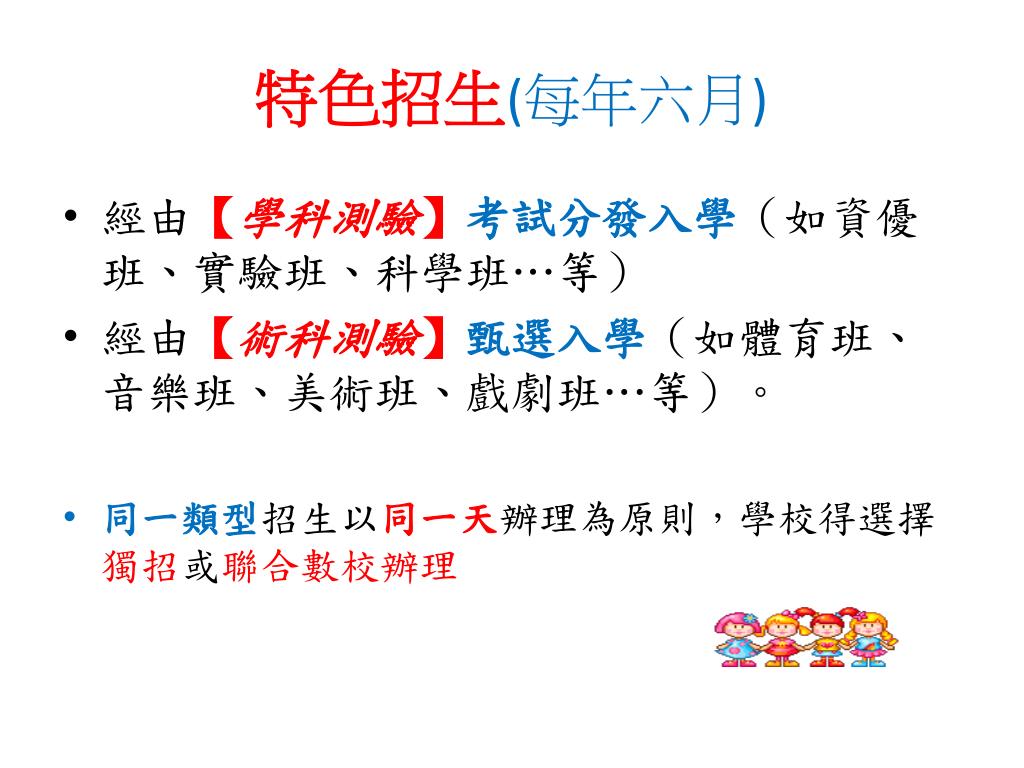 特色招生(每年六月)

• 經由【學科測驗】考試分發入學（如資優班、實驗班、科學班…等）

• 經由【術科測驗】甄選入學（如體育班、音樂班、美術班、戲劇班…等）。

• 同一類型招生以同一天辦理為原則，學校得選擇獨招或聯合數校辦理